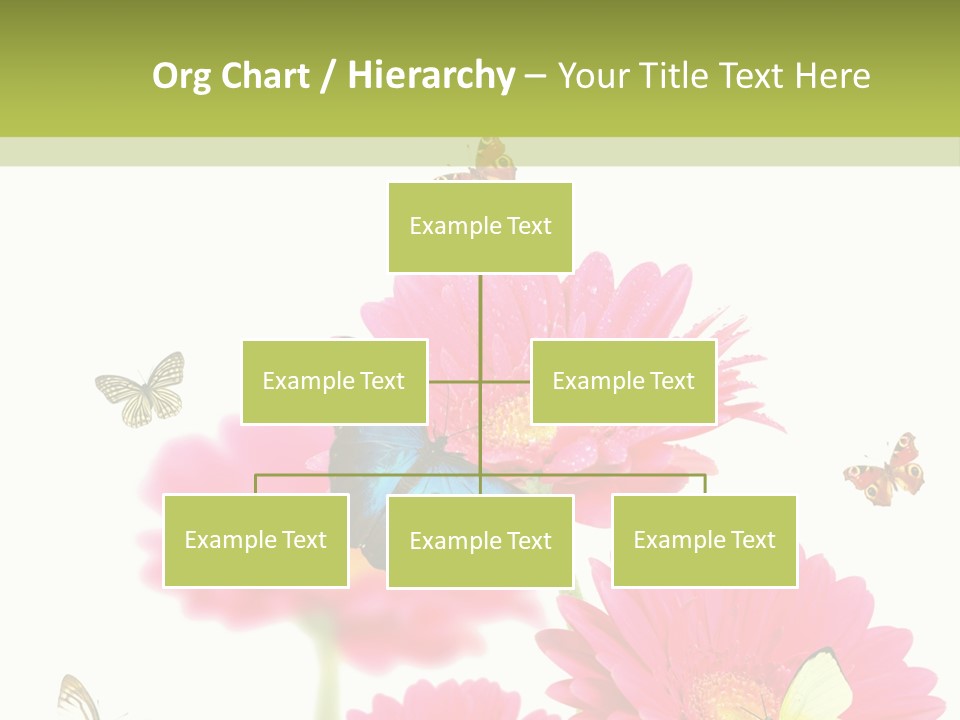 Org Chart / Hierarchy – Your Title Text Here

Example Text

Example Text

Example Text

Example Text

Example Text

Example Text